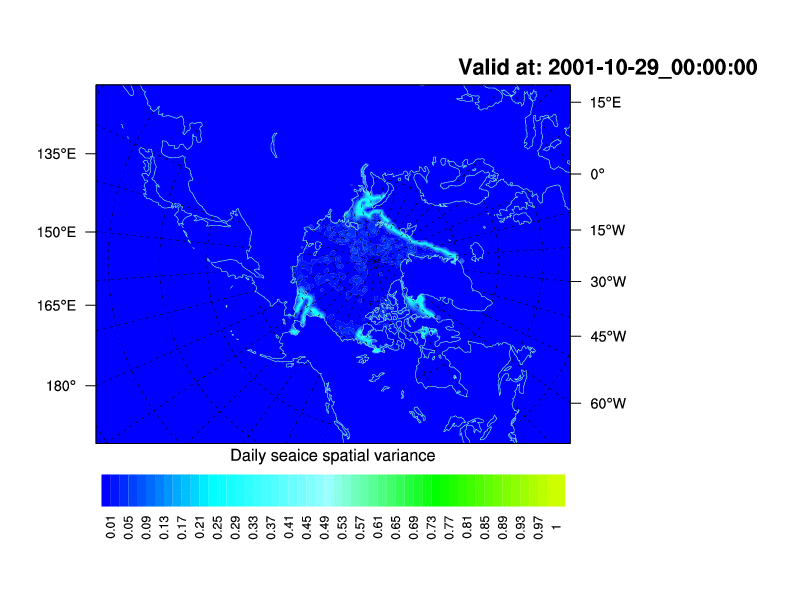 Valid at: 2001-10-29_00:00:00

135°E
150°E
165°E
180°

15°E
0°
15°W
30°W
45°W
60°W

Daily seaice spatial variance

0.01 0.05 0.09 0.13 0.17 0.21 0.25 0.29 0.33 0.37 0.41 0.45 0.49 0.53 0.57 0.61 0.65 0.69 0.73 0.77 0.81 0.85 0.89 0.93 0.97 1